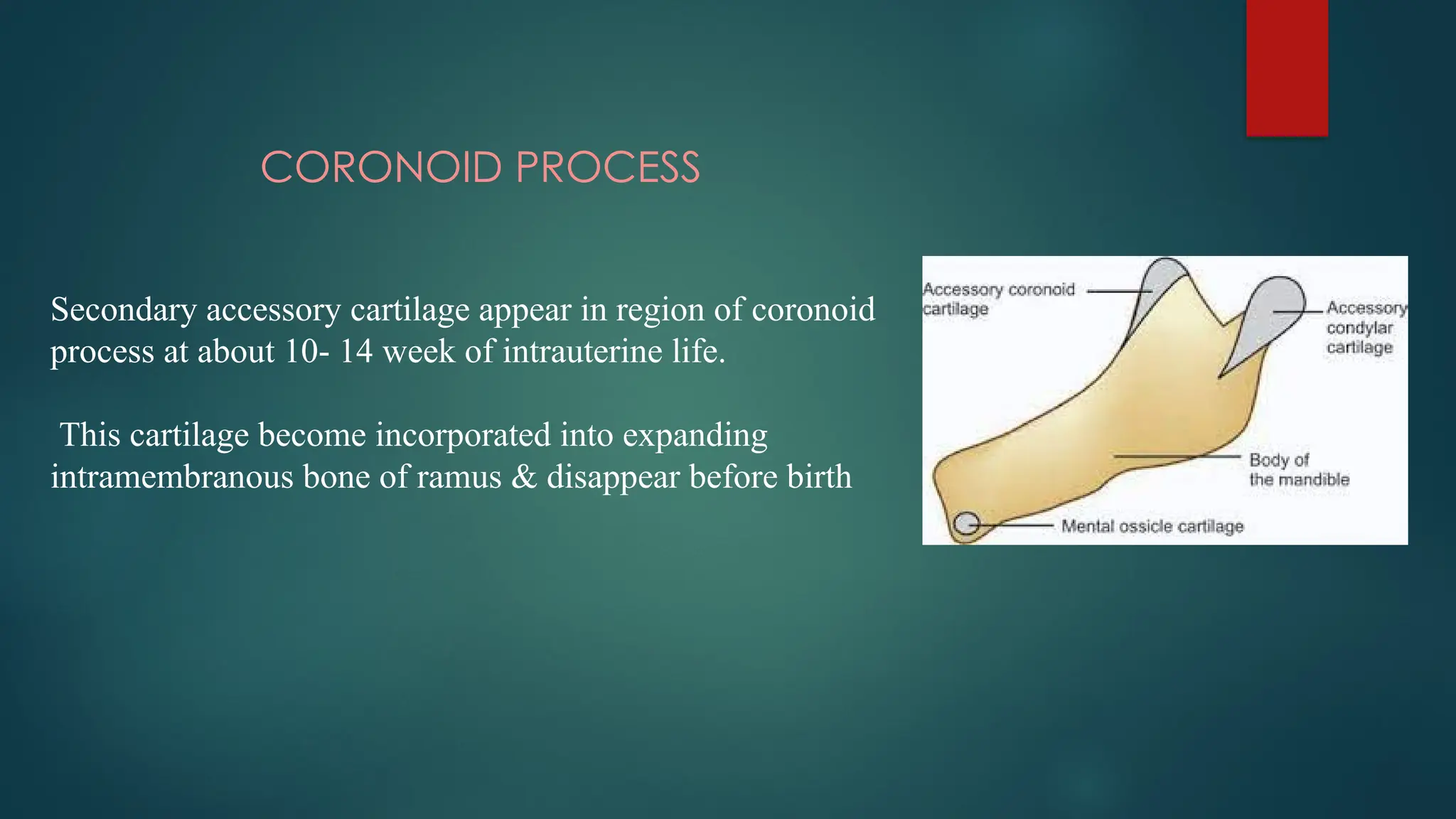 CORONOID PROCESS

Secondary accessory cartilage appear in region of coronoid process at about 10- 14 week of intrauterine life.

This cartilage become incorporated into expanding intramembranous bone of ramus & disappear before birth

Accessory coronoid cartilage

Accessory condylar cartilage

Body of the mandible

Mental ossicle cartilage